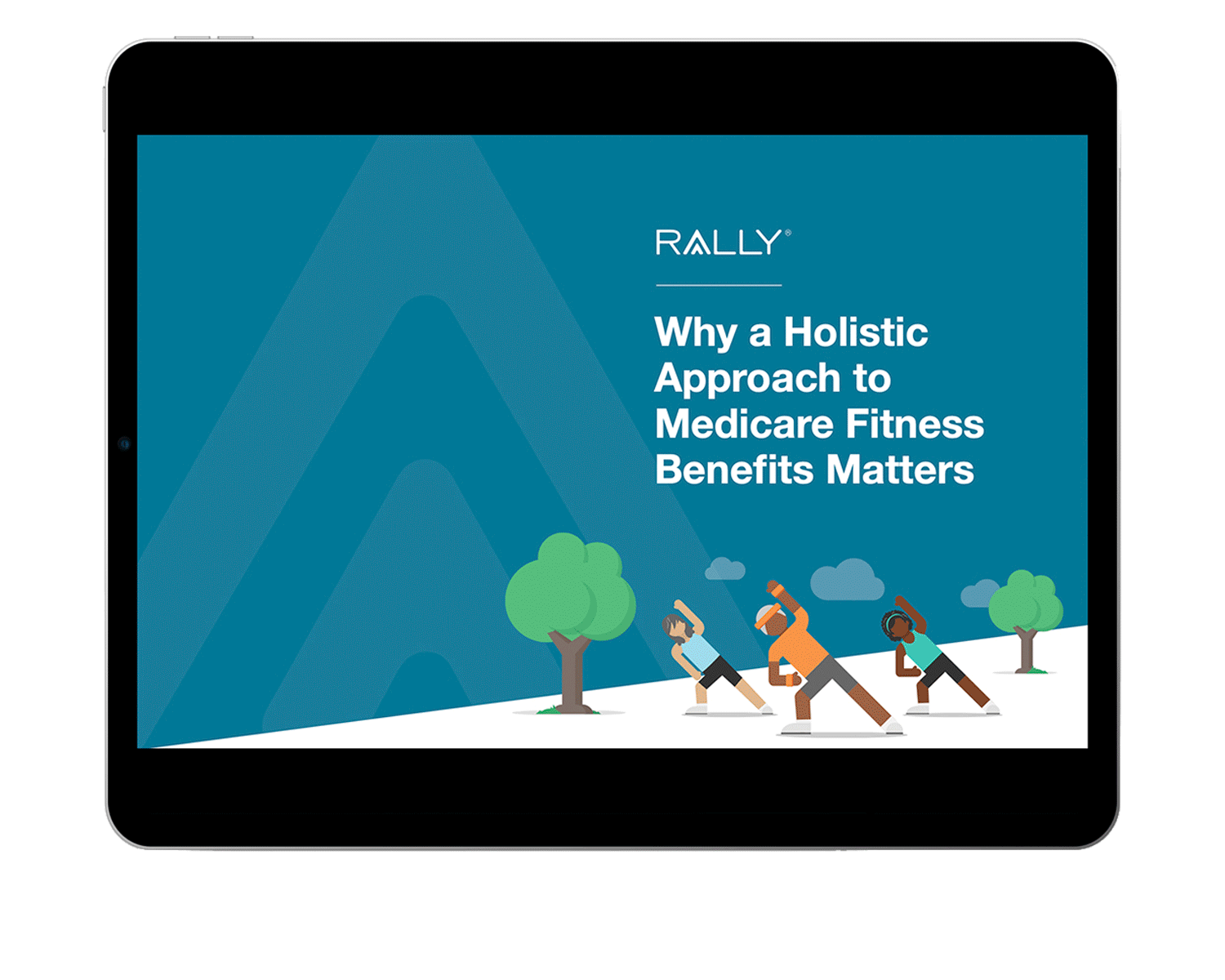 RALLY®

Why a Holistic Approach to Medicare Fitness Benefits Matters